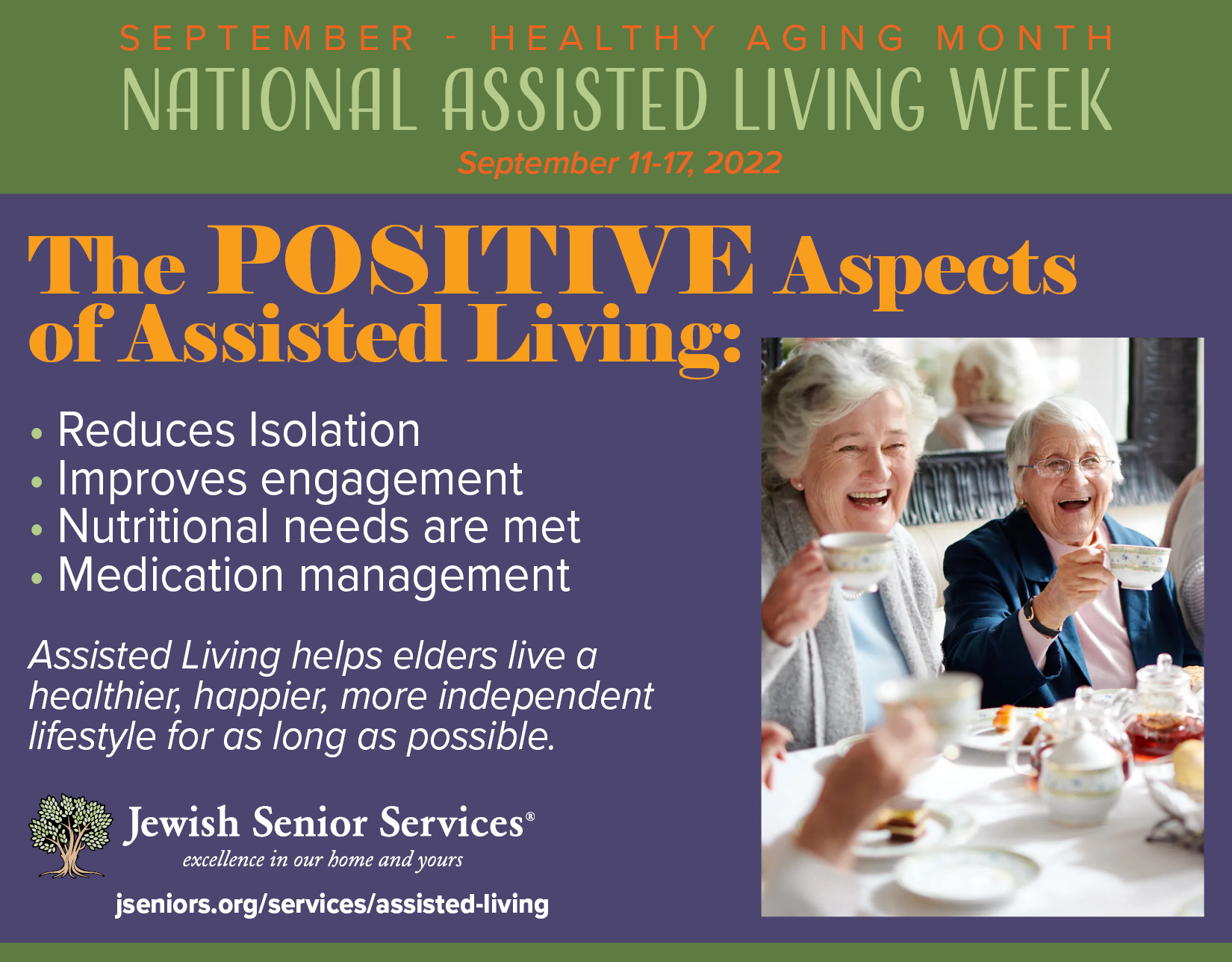 SEPTEMBER - HEALTHY AGING MONTH
NATIONAL ASSISTED LIVING WEEK
September 11-17, 2022

The POSITIVE Aspects of Assisted Living:

• Reduces Isolation
• Improves engagement
• Nutritional needs are met
• Medication management

Assisted Living helps elders live a healthier, happier, more independent lifestyle for as long as possible.

Jewish Senior Services®
excellence in our home and yours

jseniors.org/services/assisted-living